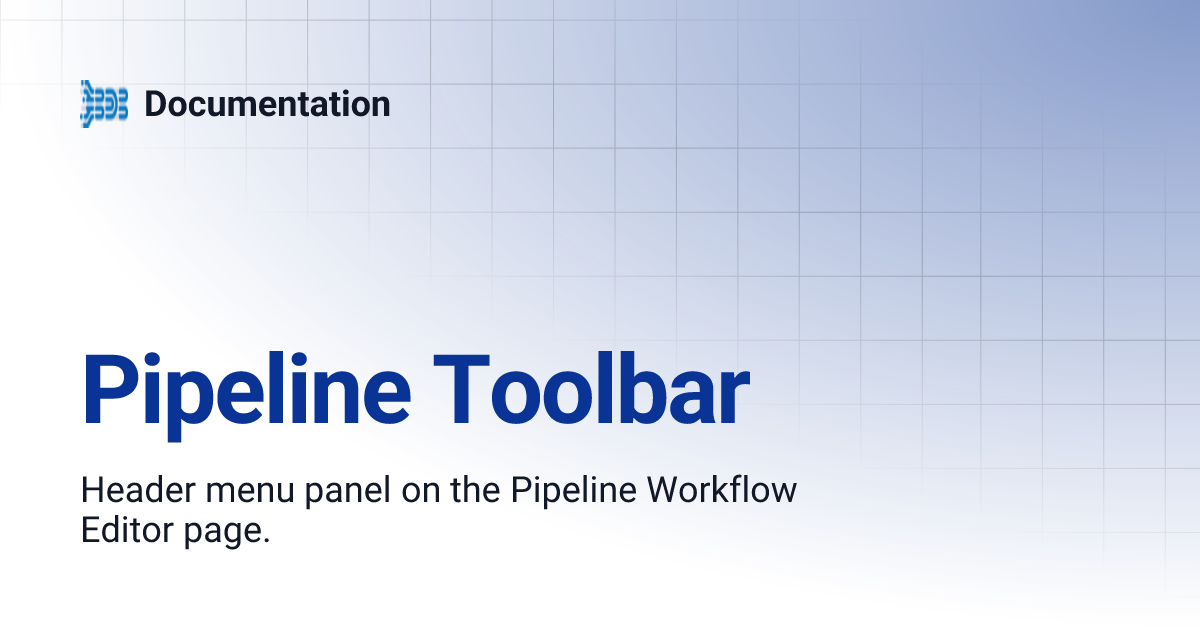 Documentation

Pipeline Toolbar

Header menu panel on the Pipeline Workflow Editor page.